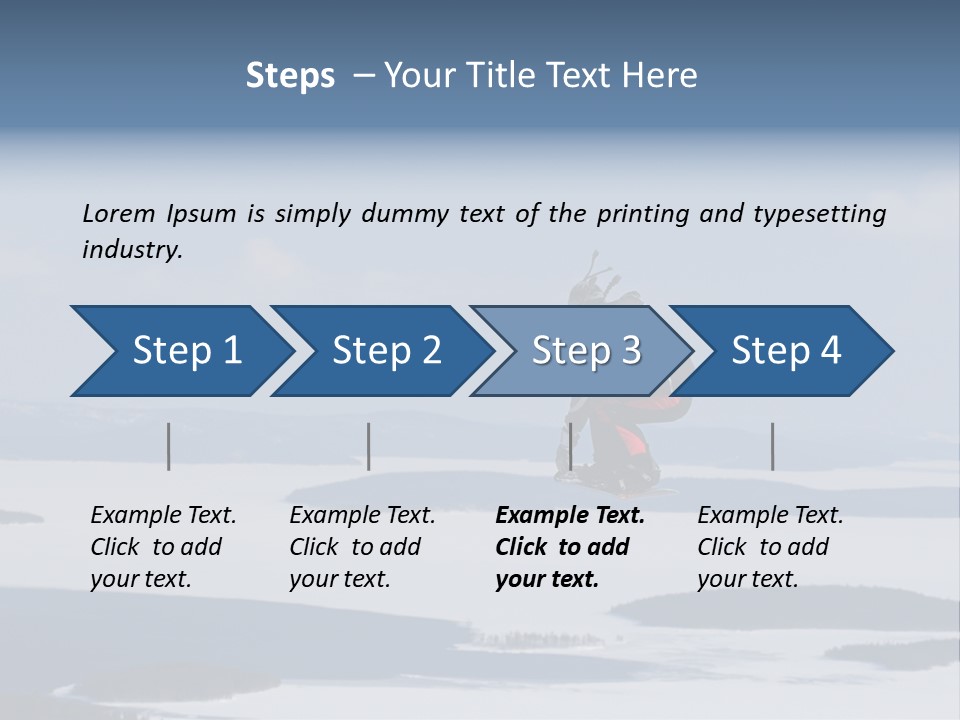 Steps – Your Title Text Here

Lorem Ipsum is simply dummy text of the printing and typesetting industry.

Step 1

Step 2

Step 3

Step 4

Example Text. Click to add your text.

Example Text. Click to add your text.

Example Text. Click to add your text.

Example Text. Click to add your text.